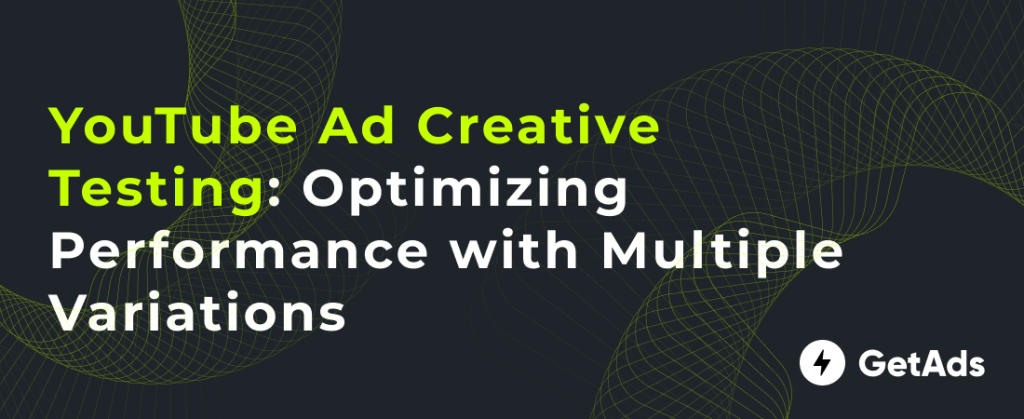 YouTube Ad Creative Testing: Optimizing Performance with Multiple Variations

GetAds